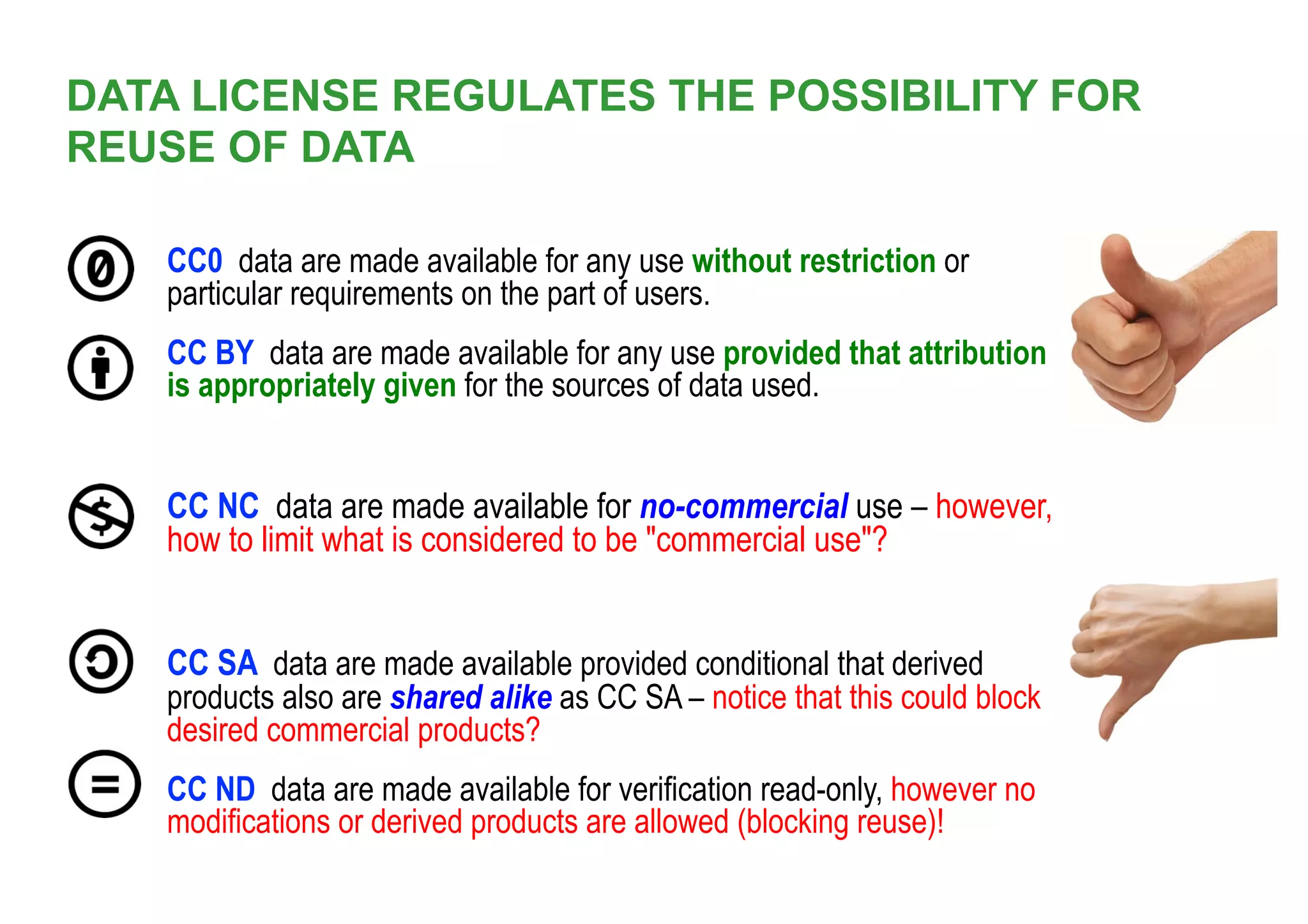 DATA LICENSE REGULATES THE POSSIBILITY FOR REUSE OF DATA

CC0 data are made available for any use without restriction or particular requirements on the part of users.

CC BY data are made available for any use provided that attribution is appropriately given for the sources of data used.

CC NC data are made available for no-commercial use – however, how to limit what is considered to be "commercial use"?

CC SA data are made available provided conditional that derived products also are shared alike as CC SA – notice that this could block desired commercial products?

CC ND data are made available for verification read-only, however no modifications or derived products are allowed (blocking reuse)!